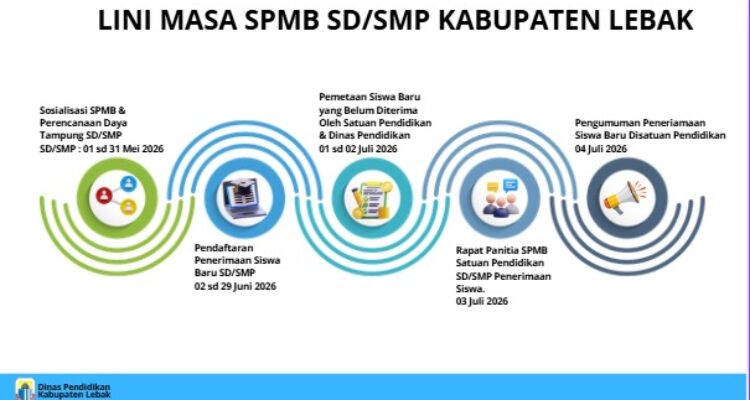 LINI MASA SPMB SD/SMP KABUPATEN LEBAK

Sosialisasi SPMB & Perencanaan Daya Tampung SD/SMP SD/SMP : 01 sd 31 Mei 2026

Pendaftaran Penerimaan Siswa Baru SD/SMP 02 sd 29 Juni 2026

Pemetaan Siswa Baru yang Belum Diterima Oleh Satuan Pendidikan & Dinas Pendidikan 01 sd 02 Juli 2026

Rapat Panitia SPMB Satuan Pendidikan SD/SMP Penerimaan Siswa. 03 Juli 2026

Pengumuman Peneriamaan Siswa Baru Disatuan Pendidikan 04 Juli 2026

Dinas Pendidikan Kabupaten Lebak